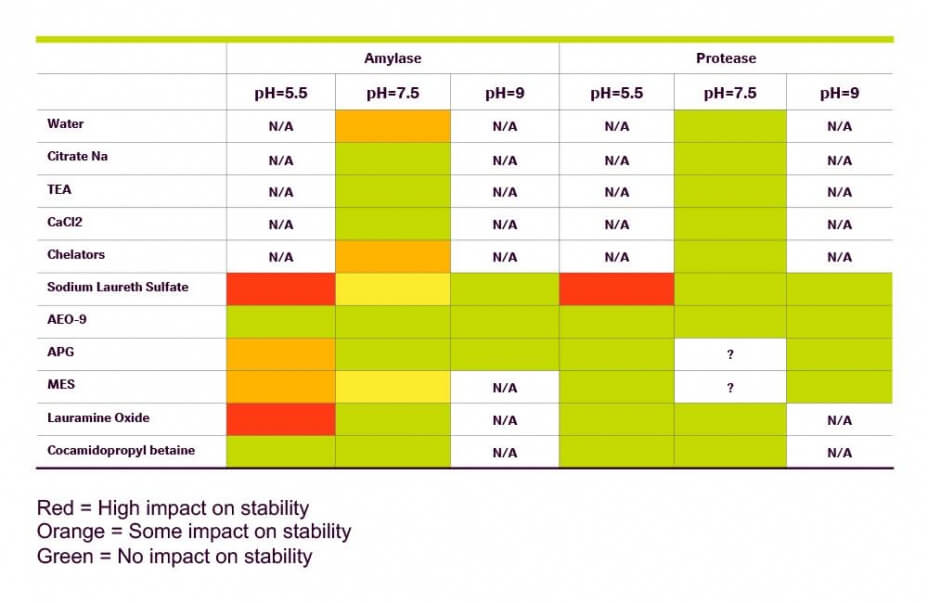 | | Amylase | | | Protease | | |
|---|---|---|---|---|---|---|
| | pH=5.5 | pH=7.5 | pH=9 | pH=5.5 | pH=7.5 | pH=9 |
| Water | N/A | | N/A | N/A | | N/A |
| Citrate Na | N/A | | N/A | N/A | | N/A |
| TEA | N/A | | N/A | N/A | | N/A |
| CaCl2 | N/A | | N/A | N/A | | N/A |
| Chelators | N/A | | N/A | N/A | | N/A |
| Sodium Laureth Sulfate | | | | | | |
| AEO-9 | | | | | | |
| APG | | | | | ? | |
| MES | | | N/A | | ? | |
| Lauramine Oxide | | | N/A | | | N/A |
| Cocamidopropyl betaine | | | N/A | | | N/A |

Red = High impact on stability
Orange = Some impact on stability
Green = No impact on stability